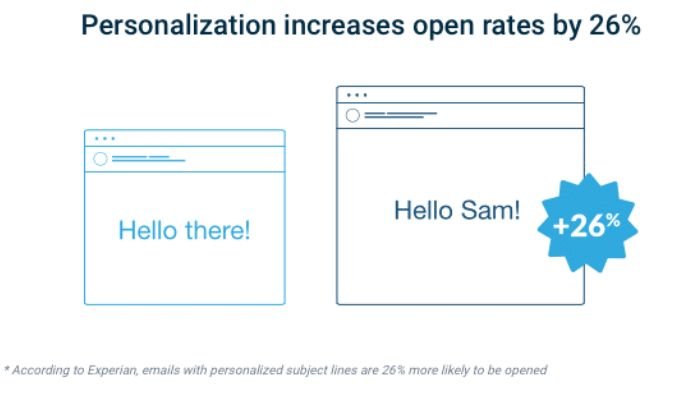 Personalization increases open rates by 26%

Hello there!

Hello Sam!

+26%

* According to Experian, emails with personalized subject lines are 26% more likely to be opened